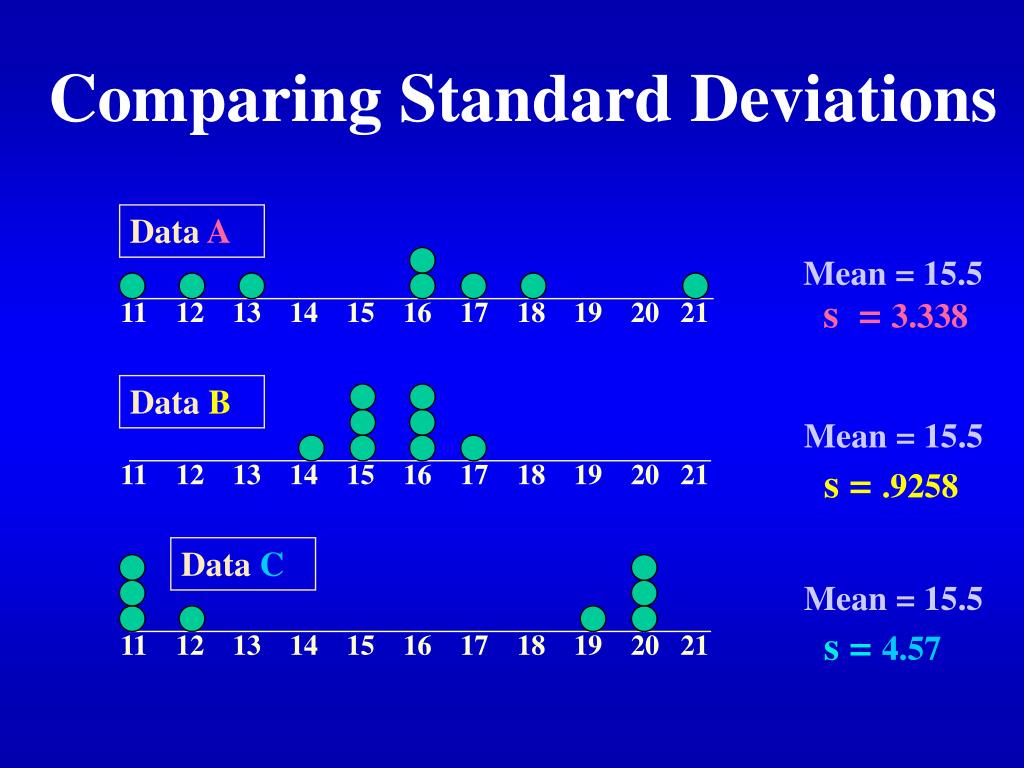 Comparing Standard Deviations

Data A

11 12 13 14 15 16 17 18 19 20 21

Mean = 15.5
s = 3.338

Data B

11 12 13 14 15 16 17 18 19 20 21

Mean = 15.5
s = .9258

Data C

11 12 13 14 15 16 17 18 19 20 21

Mean = 15.5
s = 4.57